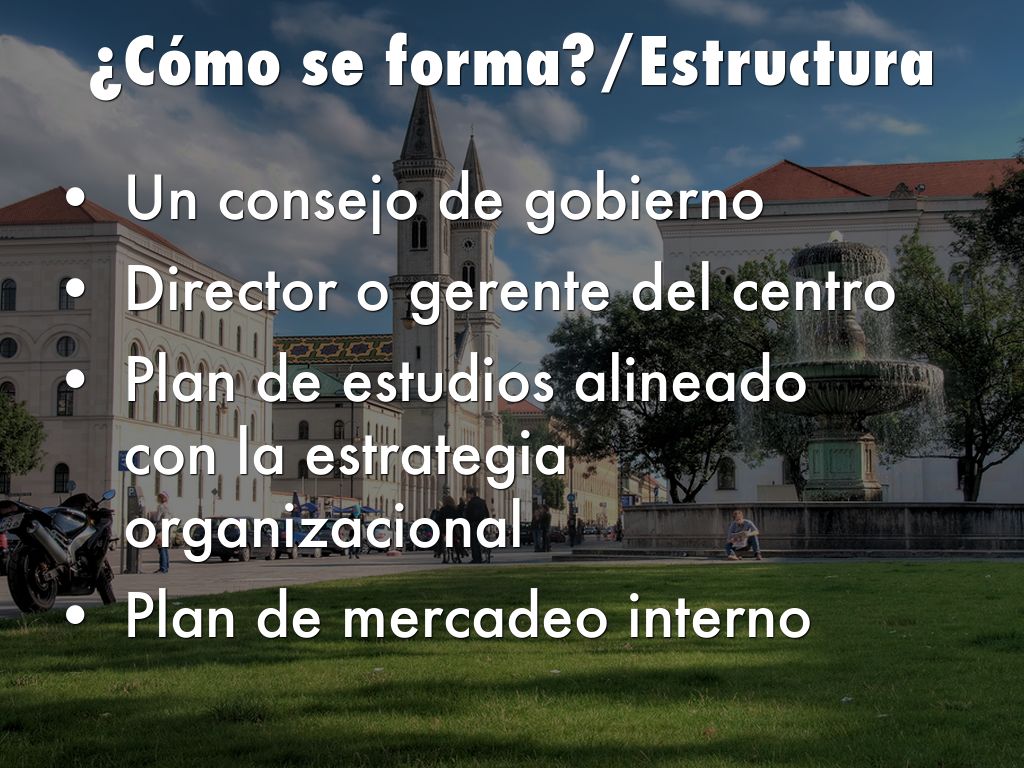 ¿Cómo se forma?/Estructura

• Un consejo de gobierno
• Director o gerente del centro
• Plan de estudios alineado con la estrategia organizacional
• Plan de mercadeo interno